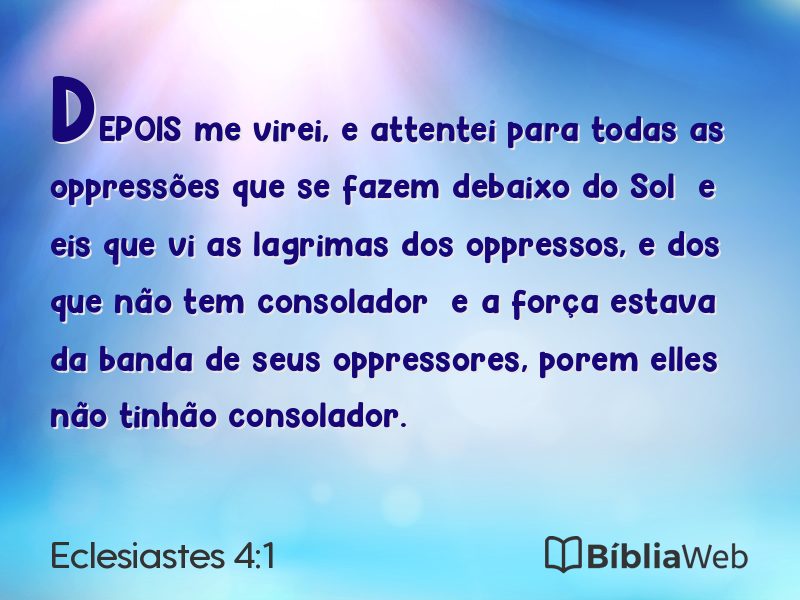 DEPOIS me virei, e attentei para todas as oppressões que se fazem debaixo do Sol e eis que vi as lagrimas dos oppressos, e dos que não tem consolador e a força estava da banda de seus oppressores, porem elles não tinhão consolador.

Eclesiastes 4:1

BíbliaWeb